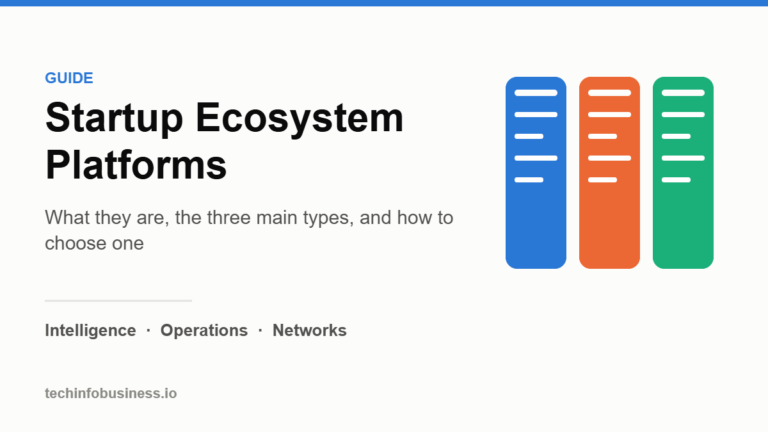 GUIDE

Startup Ecosystem Platforms

What they are, the three main types, and how to choose one

Intelligence · Operations · Networks

techinfobusiness.io